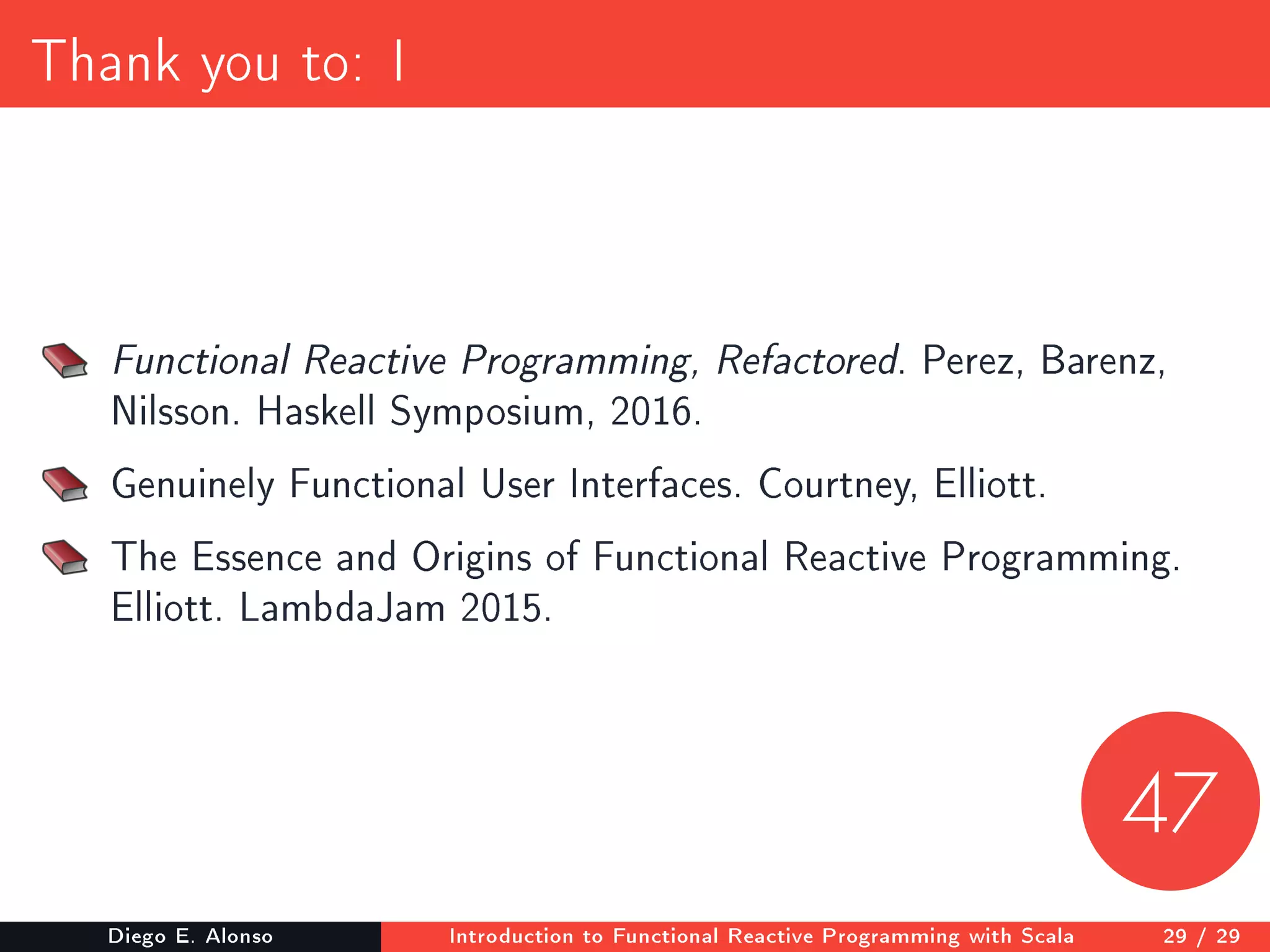 Thank you to: I

Functional Reactive Programming, Refactored. Perez, Barenz, Nilsson. Haskell Symposium, 2016.

Genuinely Functional User Interfaces. Courtney, Elliott.

The Essence and Origins of Functional Reactive Programming. Elliott. LambdaJam 2015.

47

Diego E. Alonso Introduction to Functional Reactive Programming with Scala 29 / 29